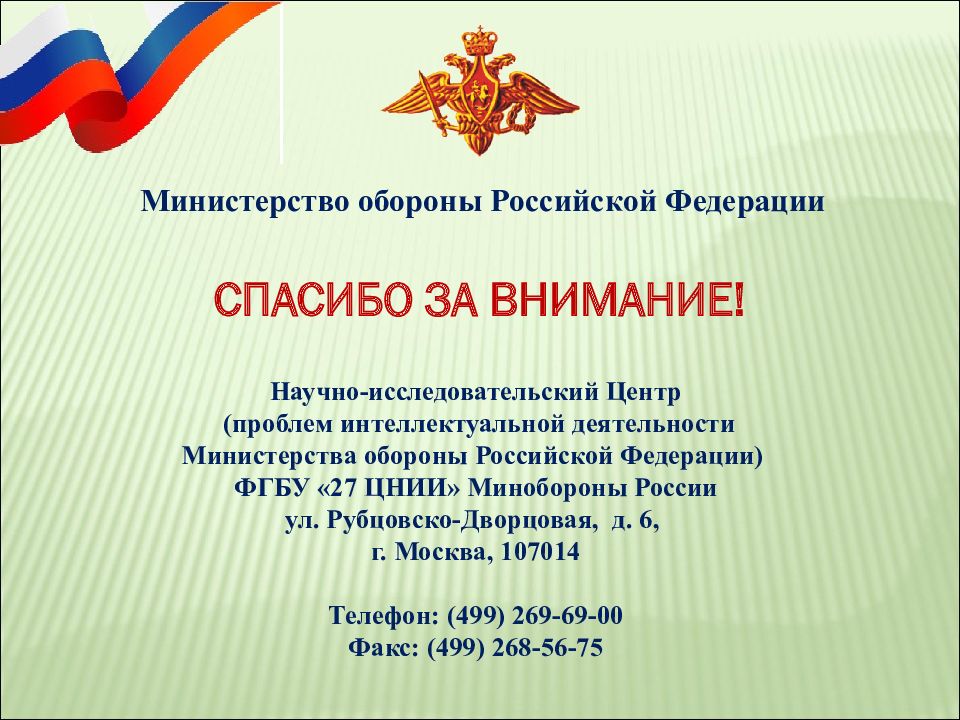 Министерство обороны Российской Федерации

СПАСИБО ЗА ВНИМАНИЕ!

Научно-исследовательский Центр
(проблем интеллектуальной деятельности
Министерства обороны Российской Федерации)
ФГБУ «27 ЦНИИ» Минобороны России
ул. Рубцовско-Дворцовая, д. 6,
г. Москва, 107014

Телефон: (499) 269-69-00
Факс: (499) 268-56-75